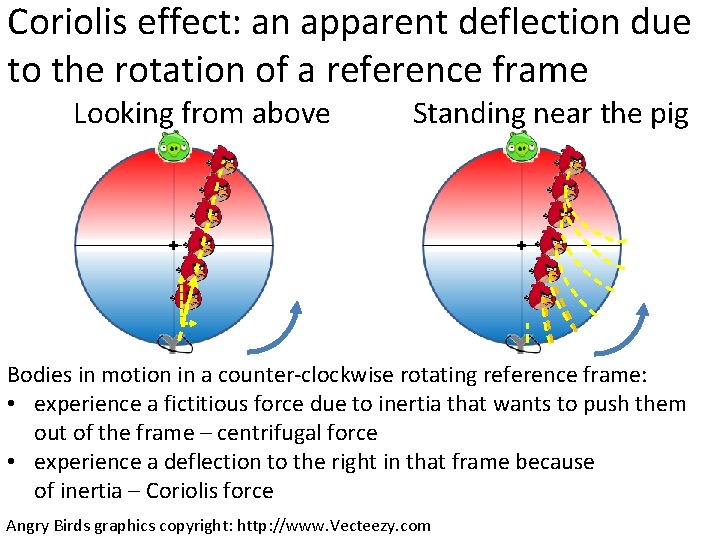 Coriolis effect: an apparent deflection due to the rotation of a reference frame

Looking from above

Standing near the pig

Bodies in motion in a counter-clockwise rotating reference frame:
• experience a fictitious force due to inertia that wants to push them out of the frame – centrifugal force
• experience a deflection to the right in that frame because of inertia – Coriolis force

Angry Birds graphics copyright: http://www.Vecteezy.com